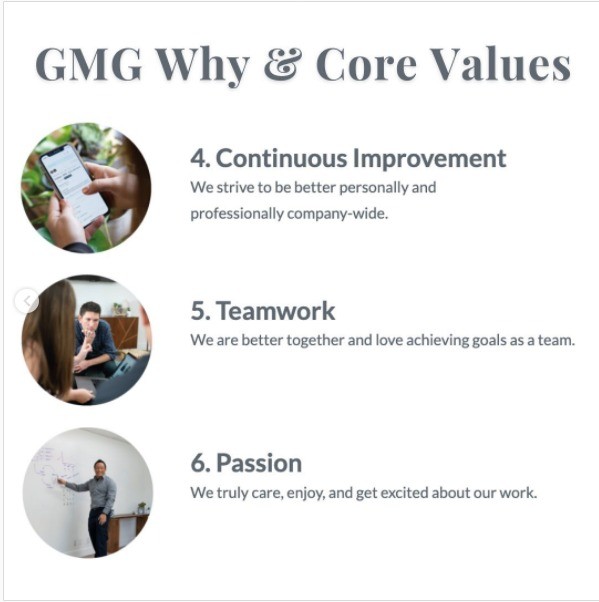 GMG Why & Core Values

4. Continuous Improvement
We strive to be better personally and professionally company-wide.

5. Teamwork
We are better together and love achieving goals as a team.

6. Passion
We truly care, enjoy, and get excited about our work.